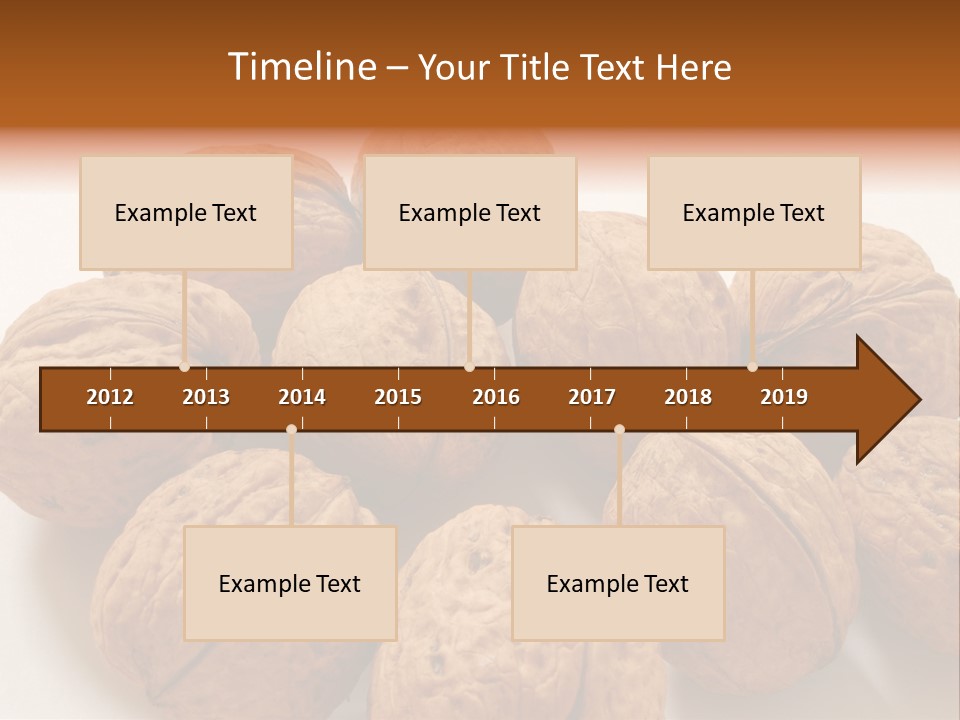 Timeline – Your Title Text Here

Example Text

Example Text

Example Text

2012 2013 2014 2015 2016 2017 2018 2019

Example Text

Example Text